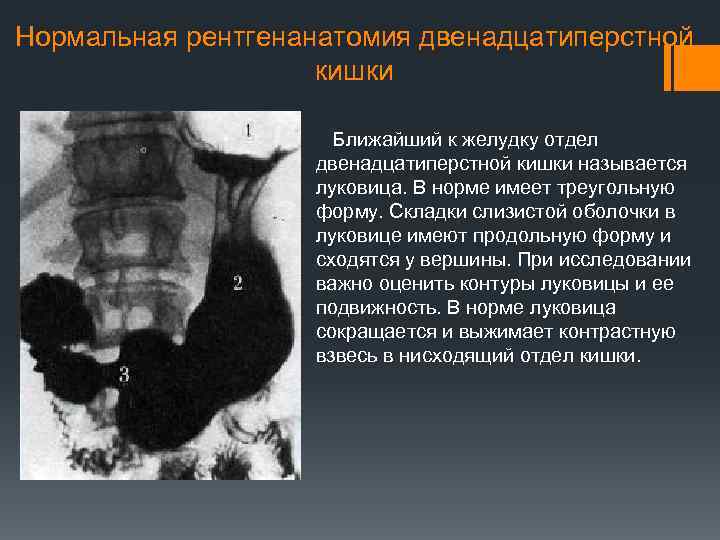 Нормальная рентгенанатомия двенадцатиперстной кишки

1

2

3

Ближайший к желудку отдел двенадцатиперстной кишки называется луковица. В норме имеет треугольную форму. Складки слизистой оболочки в луковице имеют продольную форму и сходятся у вершины. При исследовании важно оценить контуры луковицы и ее подвижность. В норме луковица сокращается и выжимает контрастную взвесь в нисходящий отдел кишки.